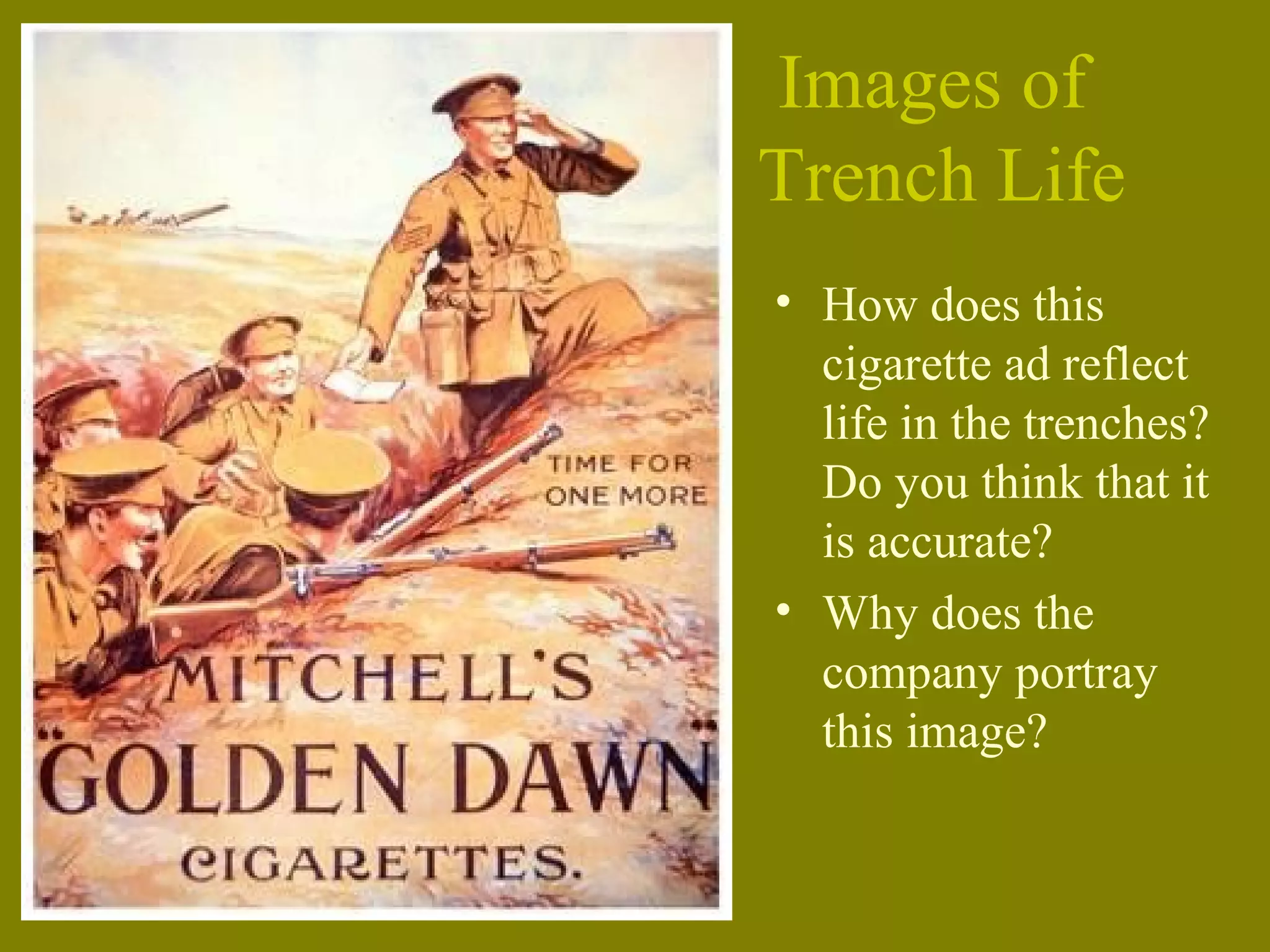 TIME FOR ONE MORE

MITCHELL'S

"GOLDEN DAWN"

CIGARETTES.

Images of Trench Life

• How does this cigarette ad reflect life in the trenches? Do you think that it is accurate?

• Why does the company portray this image?